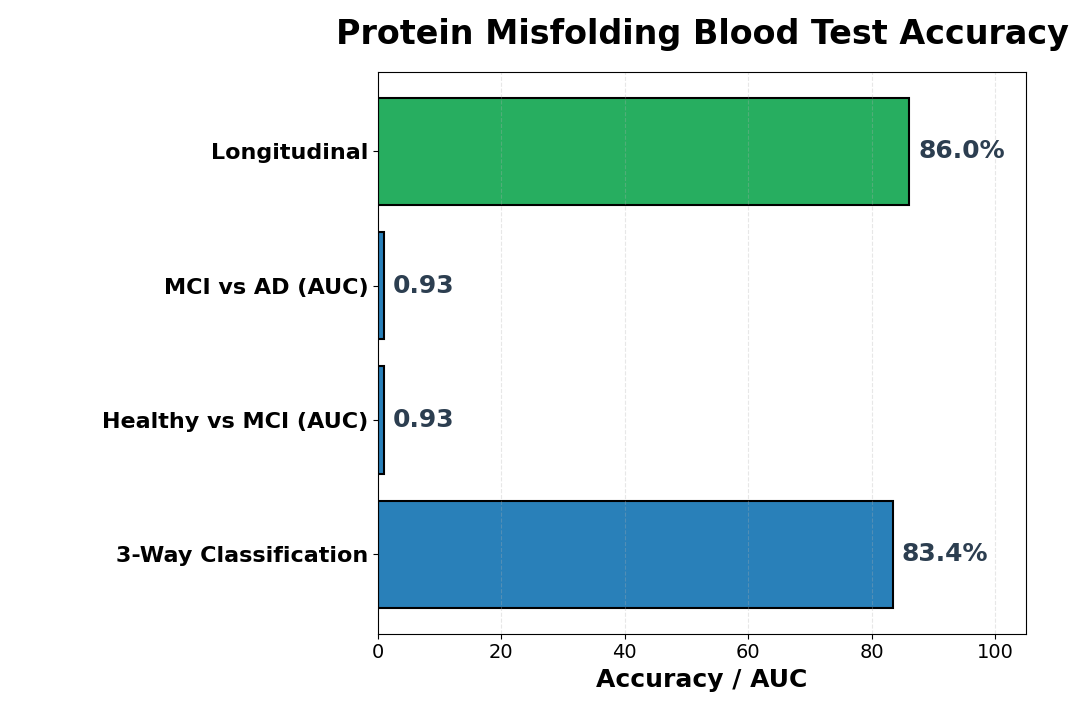 Protein Misfolding Blood Test Accuracy

Longitudinal
86.0%

MCI vs AD (AUC)
0.93

Healthy vs MCI (AUC)
0.93

3-Way Classification
83.4%

0
20
40
60
80
100

Accuracy / AUC